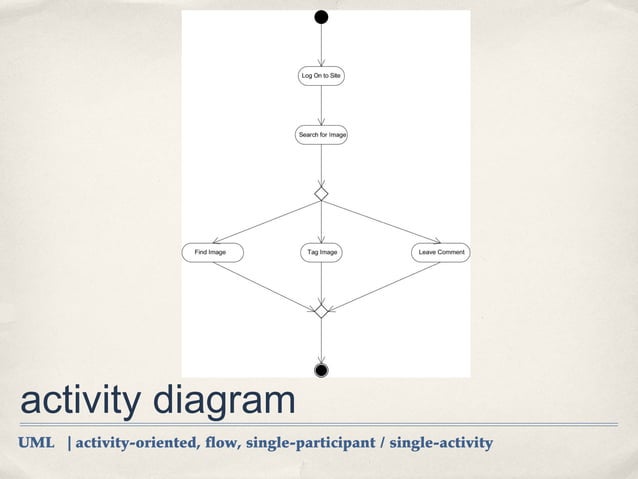 Log On to Site

Search for Image

Find Image

Tag Image

Leave Comment

activity diagram

UML | activity-oriented, flow, single-participant / single-activity